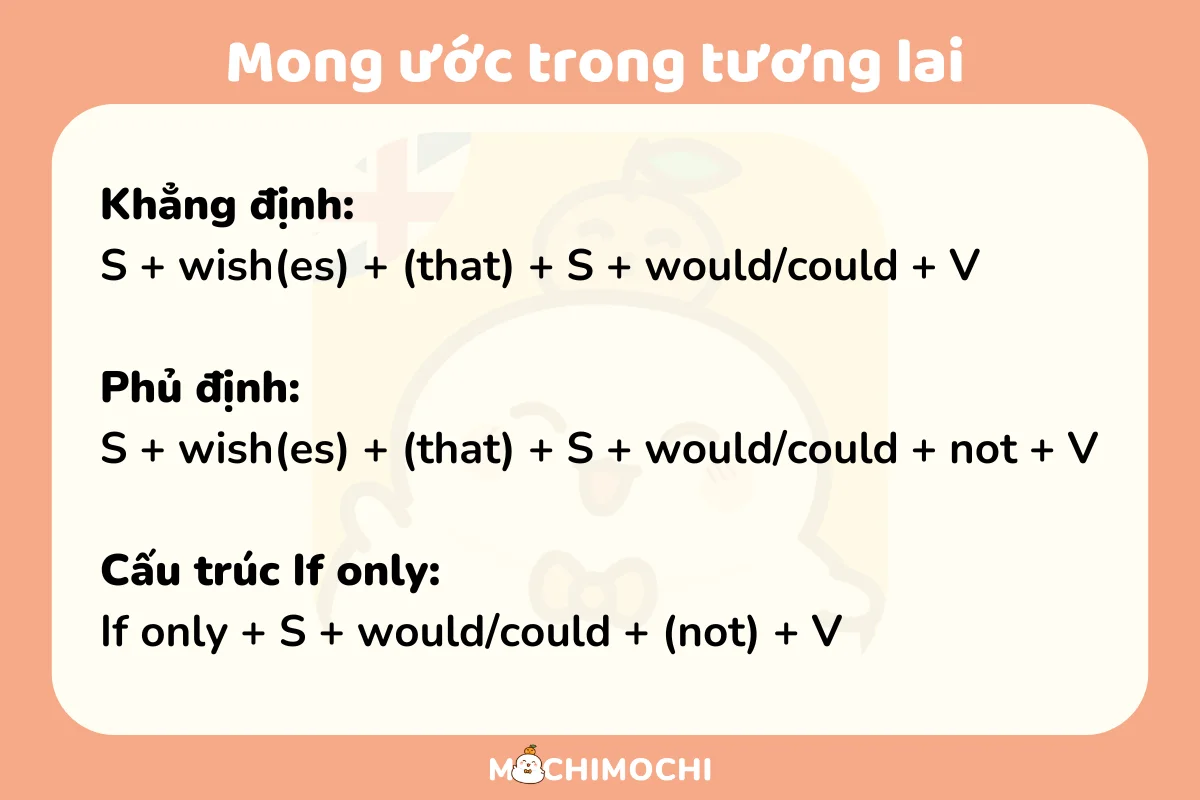 Mong ước trong tương lai

Khẳng định:
S + wish(es) + (that) + S + would/could + V

Phủ định:
S + wish(es) + (that) + S + would/could + not + V

Cấu trúc If only:
If only + S + would/could + (not) + V

MOCHIMOCHI